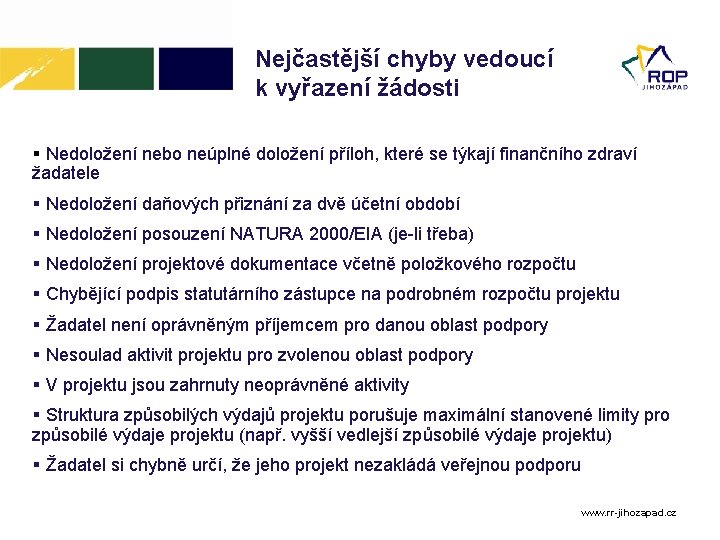 Nejčastější chyby vedoucí k vyřazení žádosti

ROP JIHOZÁPAD

▪ Nedoložení nebo neúplné doložení příloh, které se týkají finančního zdraví žadatele

▪ Nedoložení daňových přiznání za dvě účetní období

▪ Nedoložení posouzení NATURA 2000/EIA (je-li třeba)

▪ Nedoložení projektové dokumentace včetně položkového rozpočtu

▪ Chybějící podpis statutárního zástupce na podrobném rozpočtu projektu

▪ Žadatel není oprávněným příjemcem pro danou oblast podpory

▪ Nesoulad aktivit projektu pro zvolenou oblast podpory

▪ V projektu jsou zahrnuty neoprávněné aktivity

▪ Struktura způsobilých výdajů projektu porušuje maximální stanovené limity pro způsobilé výdaje projektu (např. vyšší vedlejší způsobilé výdaje projektu)

▪ Žadatel si chybně určí, že jeho projekt nezakládá veřejnou podporu

www.rr-jihozapad.cz